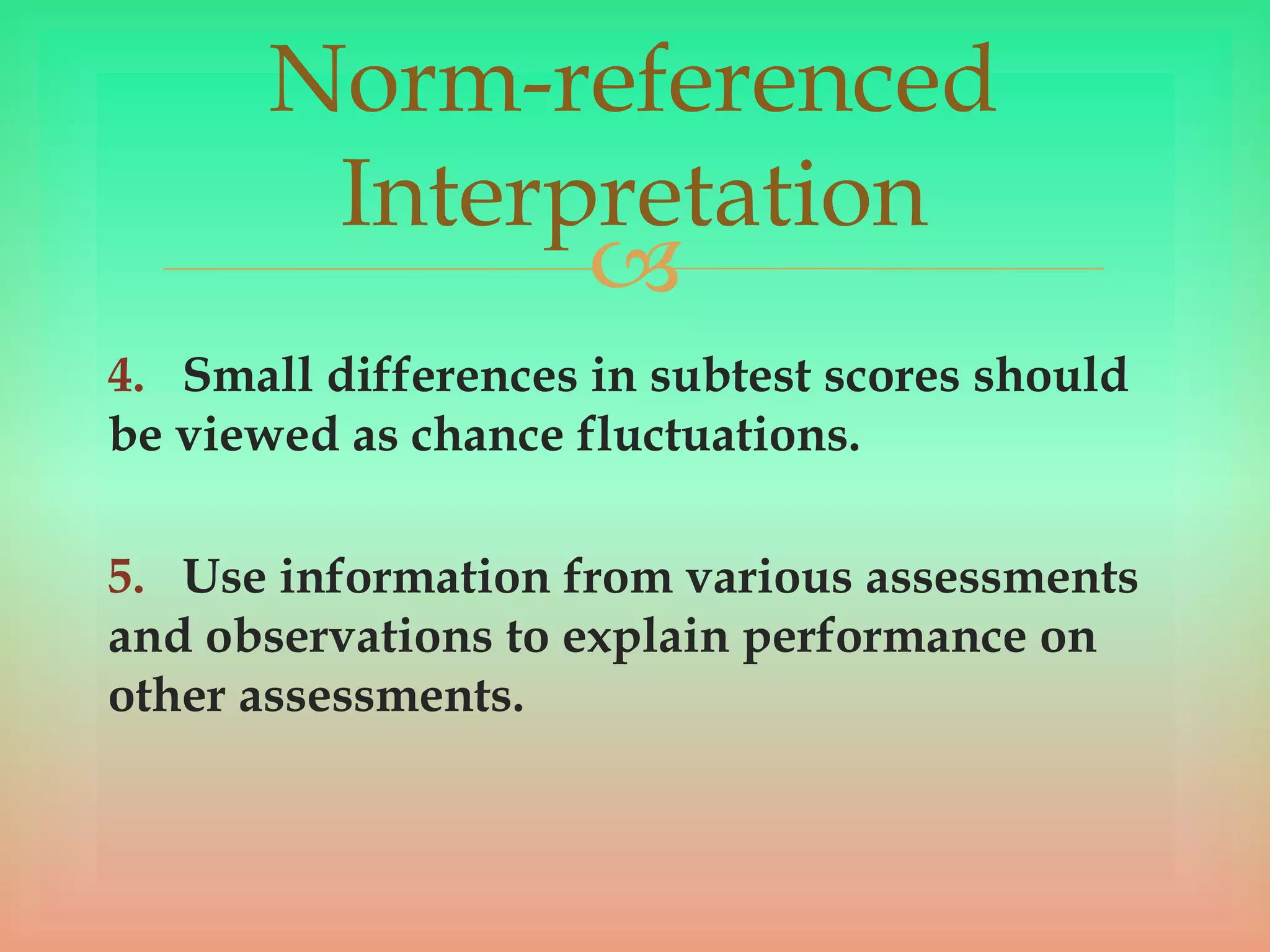 Norm-referenced Interpretation

4. Small differences in subtest scores should be viewed as chance fluctuations.

5. Use information from various assessments and observations to explain performance on other assessments.